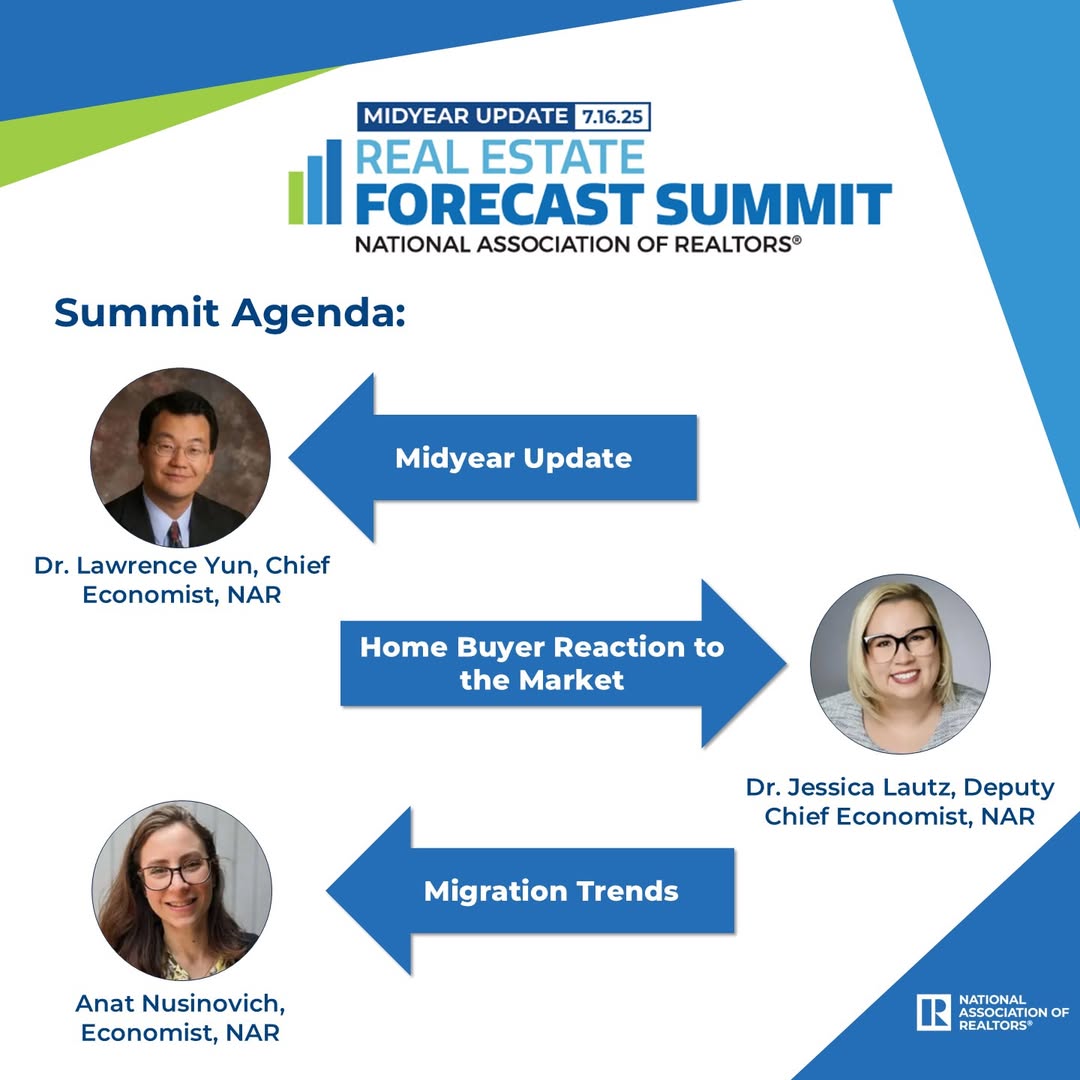 MIDYEAR UPDATE 7.16.25
REAL ESTATE
FORECAST SUMMIT
NATIONAL ASSOCIATION OF REALTORS®

Summit Agenda:

Midyear Update

Dr. Lawrence Yun, Chief Economist, NAR

Home Buyer Reaction to the Market

Dr. Jessica Lautz, Deputy Chief Economist, NAR

Migration Trends

Anat Nusinovich, Economist, NAR

R NATIONAL ASSOCIATION OF REALTORS®